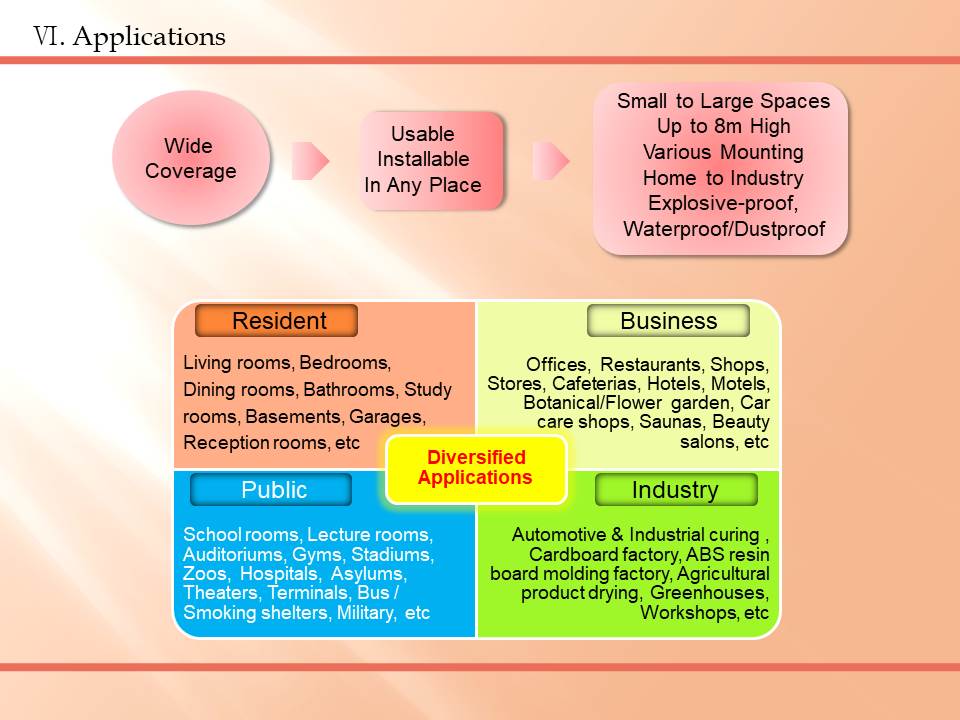 VI. Applications

Wide Coverage

Usable Installable In Any Place

Small to Large Spaces
Up to 8m High
Various Mounting
Home to Industry
Explosive-proof,
Waterproof/Dustproof

Resident

Living rooms, Bedrooms, Dining rooms, Bathrooms, Study rooms, Basements, Garages, Reception rooms, etc

Business

Offices, Restaurants, Shops, Stores, Cafeterias, Hotels, Motels, Botanical/Flower garden, Car care shops, Saunas, Beauty salons, etc

Diversified Applications

Public

School rooms, Lecture rooms, Auditoriums, Gyms, Stadiums, Zoos, Hospitals, Asylums, Theaters, Terminals, Bus / Smoking shelters, Military, etc

Industry

Automotive & Industrial curing , Cardboard factory, ABS resin board molding factory, Agricultural product drying, Greenhouses, Workshops, etc